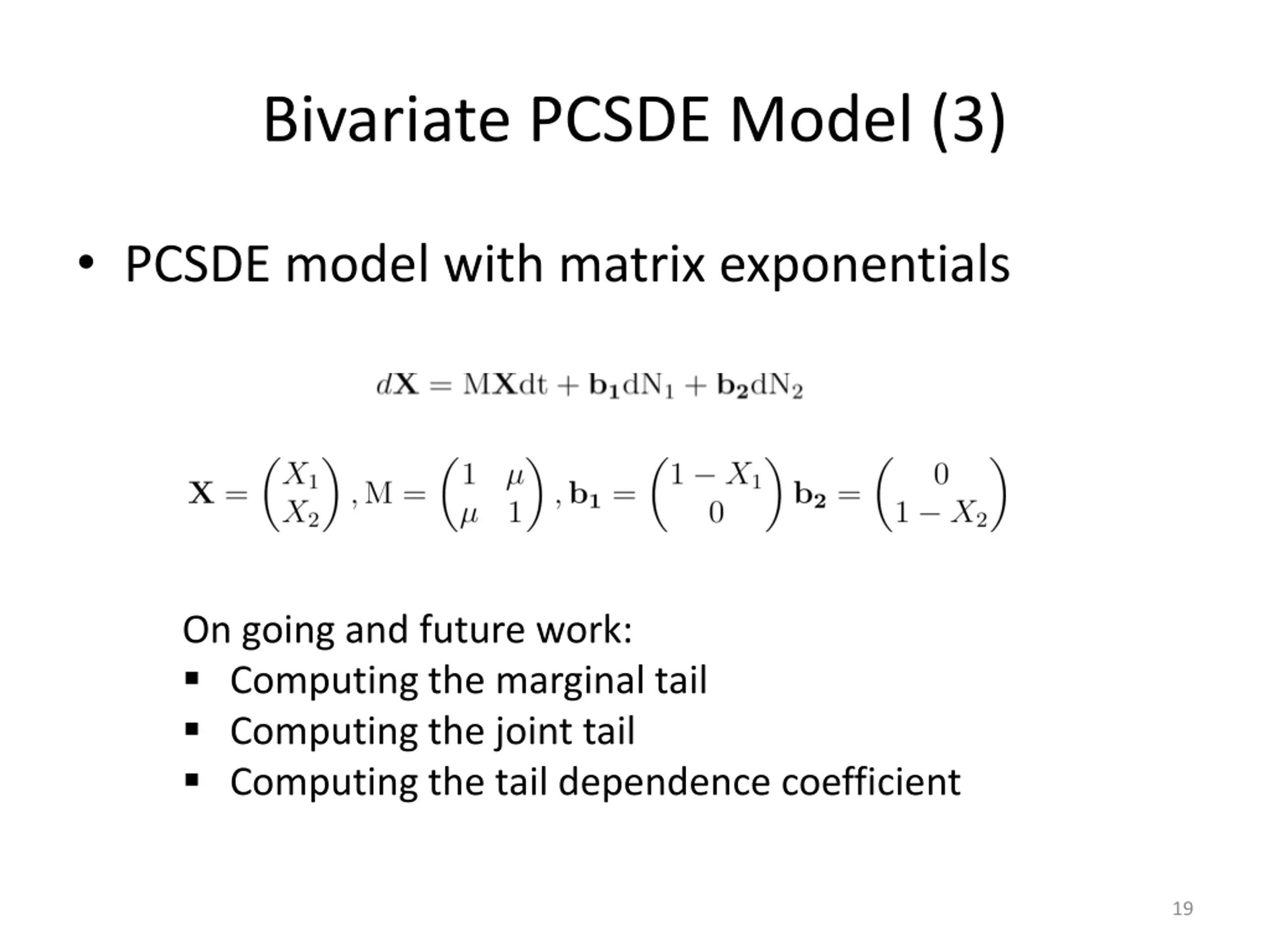 Bivariate PCSDE Model (3)

• PCSDE model with matrix exponentials

$d\mathbf{X} = \mathrm{M}\mathbf{X}\mathrm{dt} + \mathbf{b_1}\mathrm{dN}_1 + \mathbf{b_2}\mathrm{dN}_2$

$\mathbf{X} = \begin{pmatrix} X_1 \\ X_2 \end{pmatrix}, \mathrm{M} = \begin{pmatrix} 1 & \mu \\ \mu & 1 \end{pmatrix}, \mathbf{b_1} = \begin{pmatrix} 1 - X_1 \\ 0 \end{pmatrix} \mathbf{b_2} = \begin{pmatrix} 0 \\ 1 - X_2 \end{pmatrix}$

On going and future work:
▪ Computing the marginal tail
▪ Computing the joint tail
▪ Computing the tail dependence coefficient

19